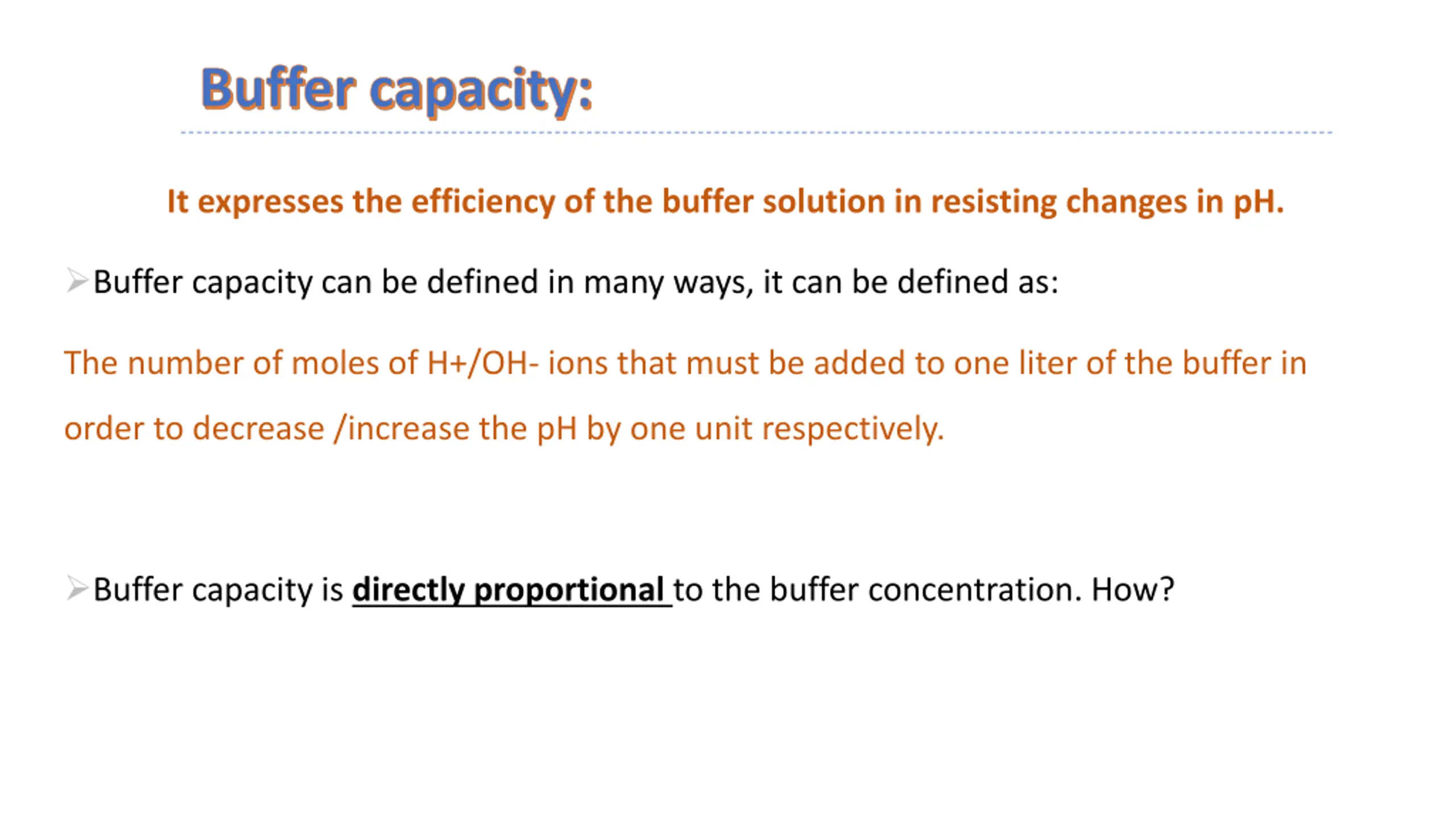 Buffer capacity:

It expresses the efficiency of the buffer solution in resisting changes in pH.

➢Buffer capacity can be defined in many ways, it can be defined as:

The number of moles of H+/OH- ions that must be added to one liter of the buffer in order to decrease /increase the pH by one unit respectively.

➢Buffer capacity is directly proportional to the buffer concentration. How?